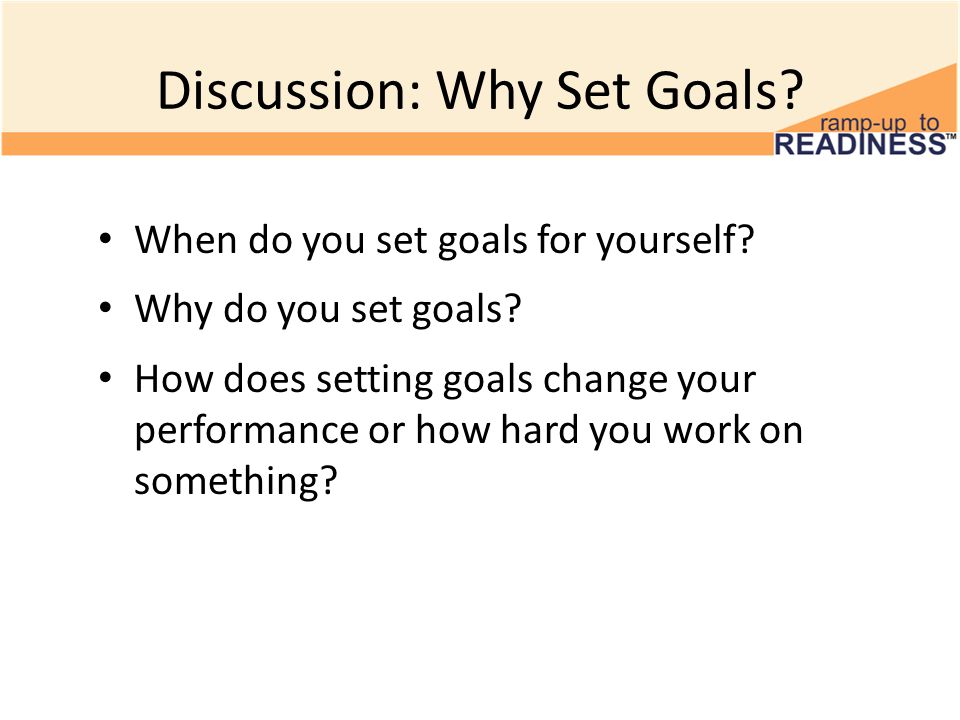 Discussion: Why Set Goals?

ramp-up to READINESS™

• When do you set goals for yourself?
• Why do you set goals?
• How does setting goals change your performance or how hard you work on something?